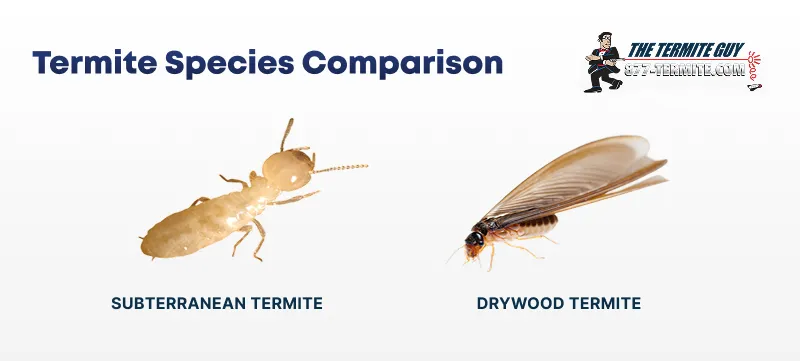 Termite Species Comparison

THE TERMITE GUY
877-TERMITE.COM

SUBTERRANEAN TERMITE

DRYWOOD TERMITE